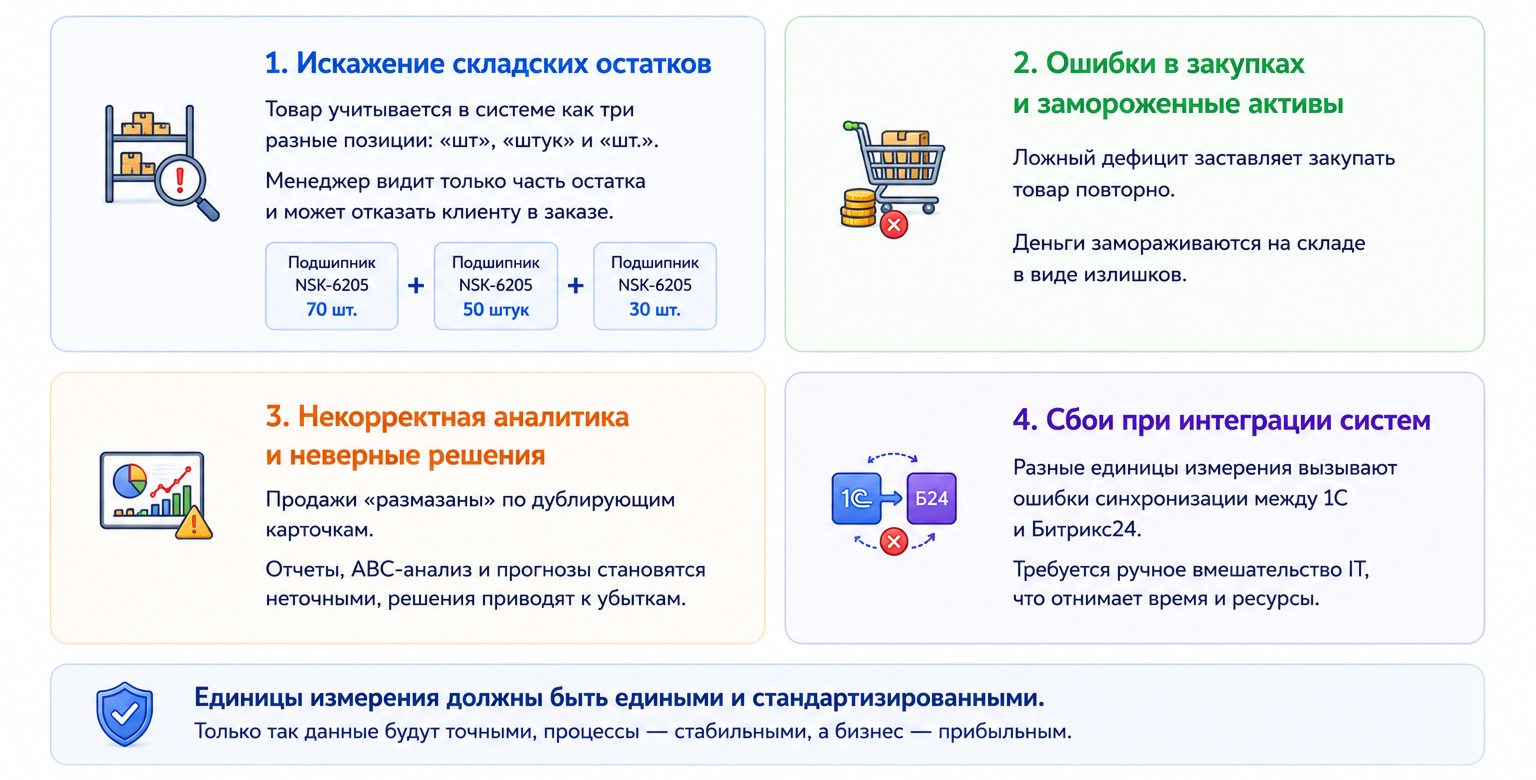 1. Искажение складских остатков

Товар учитывается в системе как три разные позиции: «шт», «штук» и «шт.».

Менеджер видит только часть остатка и может отказать клиенту в заказе.

Подшипник NSK-6205 70 шт. + Подшипник NSK-6205 50 штук + Подшипник NSK-6205 30 шт.

2. Ошибки в закупках и замороженные активы

Ложный дефицит заставляет закупать товар повторно.

Деньги замораживаются на складе в виде излишков.

3. Некорректная аналитика и неверные решения

Продажи «размазаны» по дублирующим карточкам.

Отчеты, ABC-анализ и прогнозы становятся неточными, решения приводят к убыткам.

4. Сбои при интеграции систем

1С Б24

Разные единицы измерения вызывают ошибки синхронизации между 1С и Битрикс24.

Требуется ручное вмешательство IT, что отнимает время и ресурсы.

Единицы измерения должны быть едиными и стандартизированными.
Только так данные будут точными, процессы — стабильными, а бизнес — прибыльным.